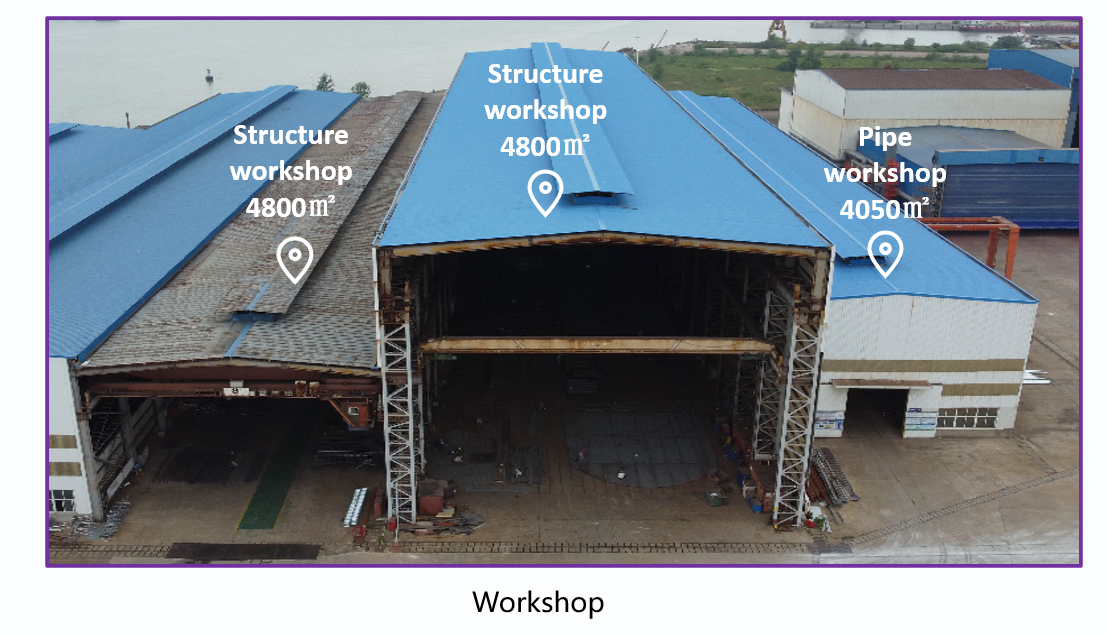 Structure workshop 4800㎡

Structure workshop 4800㎡

Pipe workshop 4050㎡

Workshop